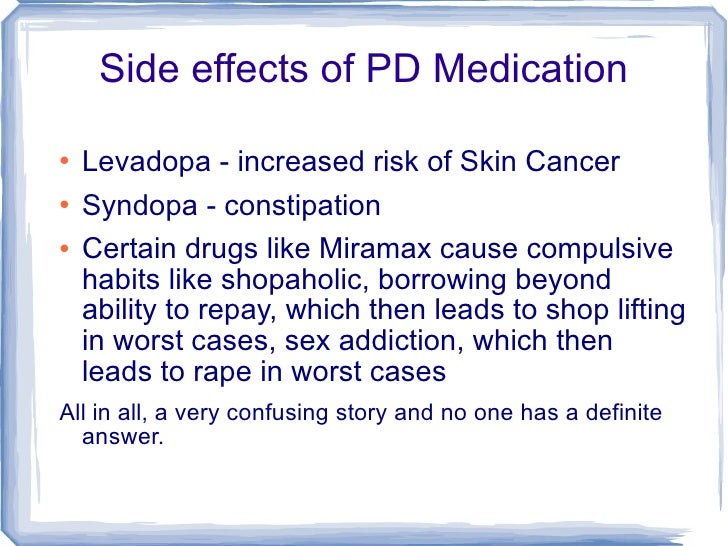 Side effects of PD Medication

• Levadopa - increased risk of Skin Cancer

• Syndopa - constipation

• Certain drugs like Miramax cause compulsive habits like shopaholic, borrowing beyond ability to repay, which then leads to shop lifting in worst cases, sex addiction, which then leads to rape in worst cases

All in all, a very confusing story and no one has a definite answer.